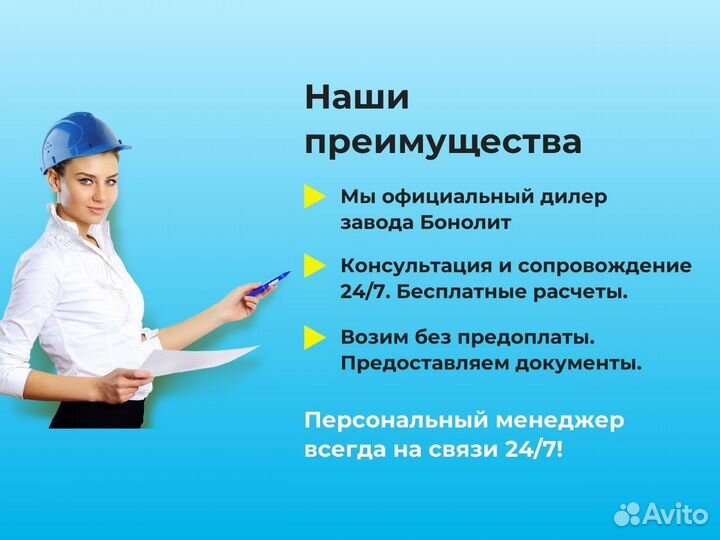 Наши преимущества

Мы официальный дилер завода Бонолит

Консультация и сопровождение 24/7. Бесплатные расчеты.

Возим без предоплаты. Предоставляем документы.

Персональный менеджер всегда на связи 24/7!

Avito